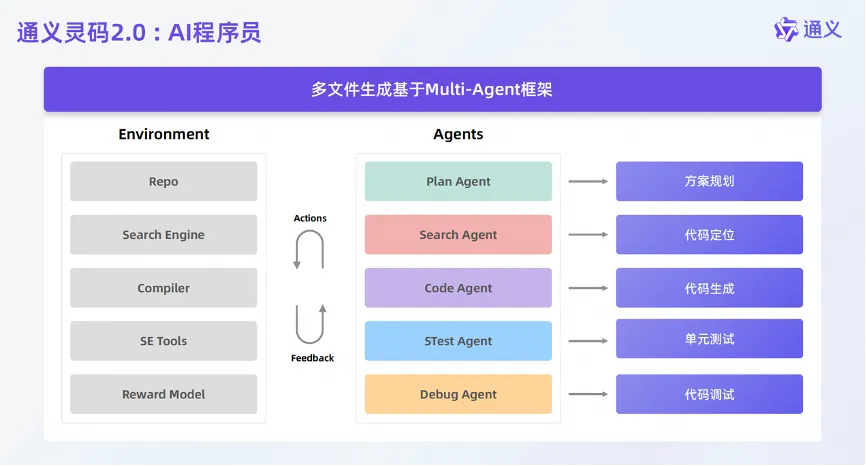 通义灵码2.0：AI程序员

通义

多文件生成基于Multi-Agent框架

Environment

Repo

Search Engine

Compiler

SE Tools

Reward Model

Actions

Feedback

Agents

Plan Agent

Search Agent

Code Agent

STest Agent

Debug Agent

方案规划

代码定位

代码生成

单元测试

代码调试